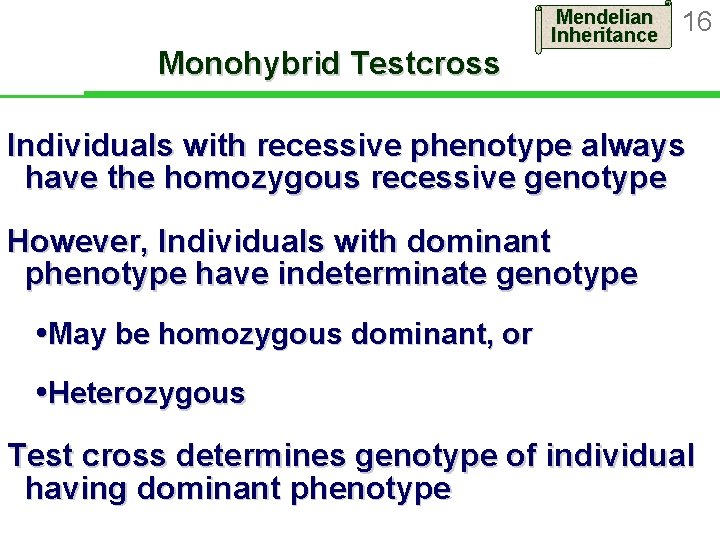 Mendelian Inheritance

16

Monohybrid Testcross

Individuals with recessive phenotype always have the homozygous recessive genotype

However, Individuals with dominant phenotype have indeterminate genotype

•May be homozygous dominant, or

•Heterozygous

Test cross determines genotype of individual having dominant phenotype